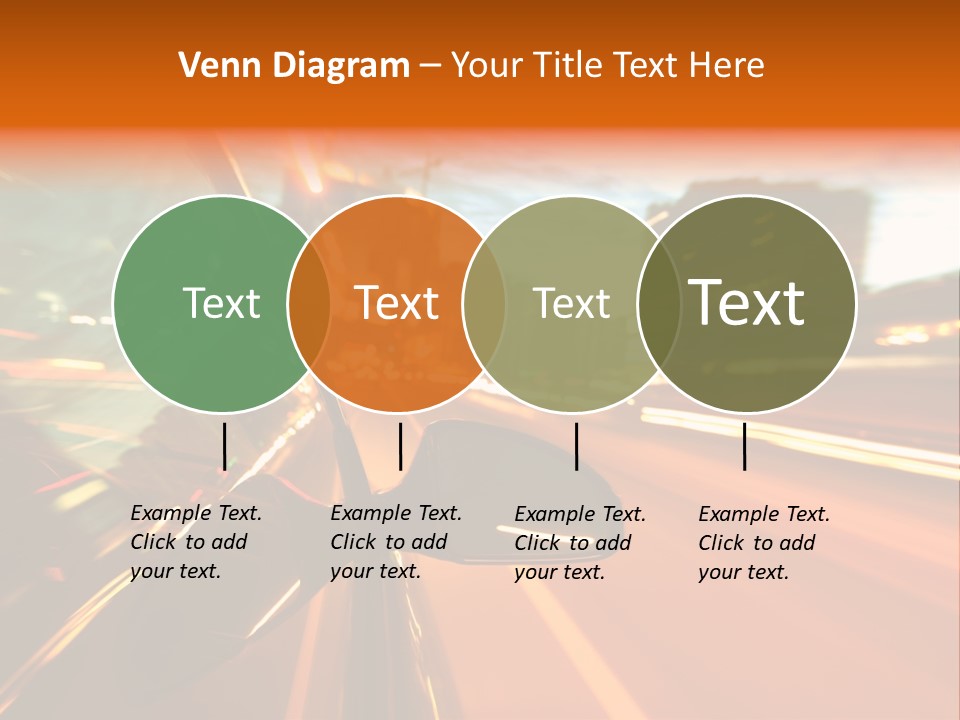 Venn Diagram – Your Title Text Here

Text

Text

Text

Text

Example Text. Click to add your text.

Example Text. Click to add your text.

Example Text. Click to add your text.

Example Text. Click to add your text.